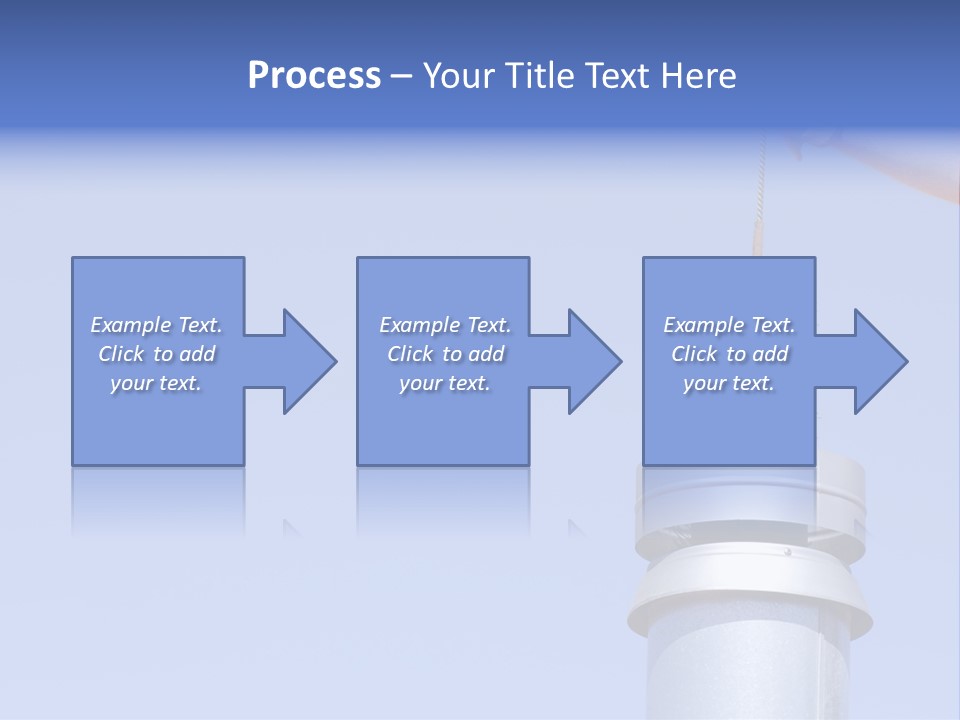 Process – Your Title Text Here

Example Text. Click to add your text.

Example Text. Click to add your text.

Example Text. Click to add your text.